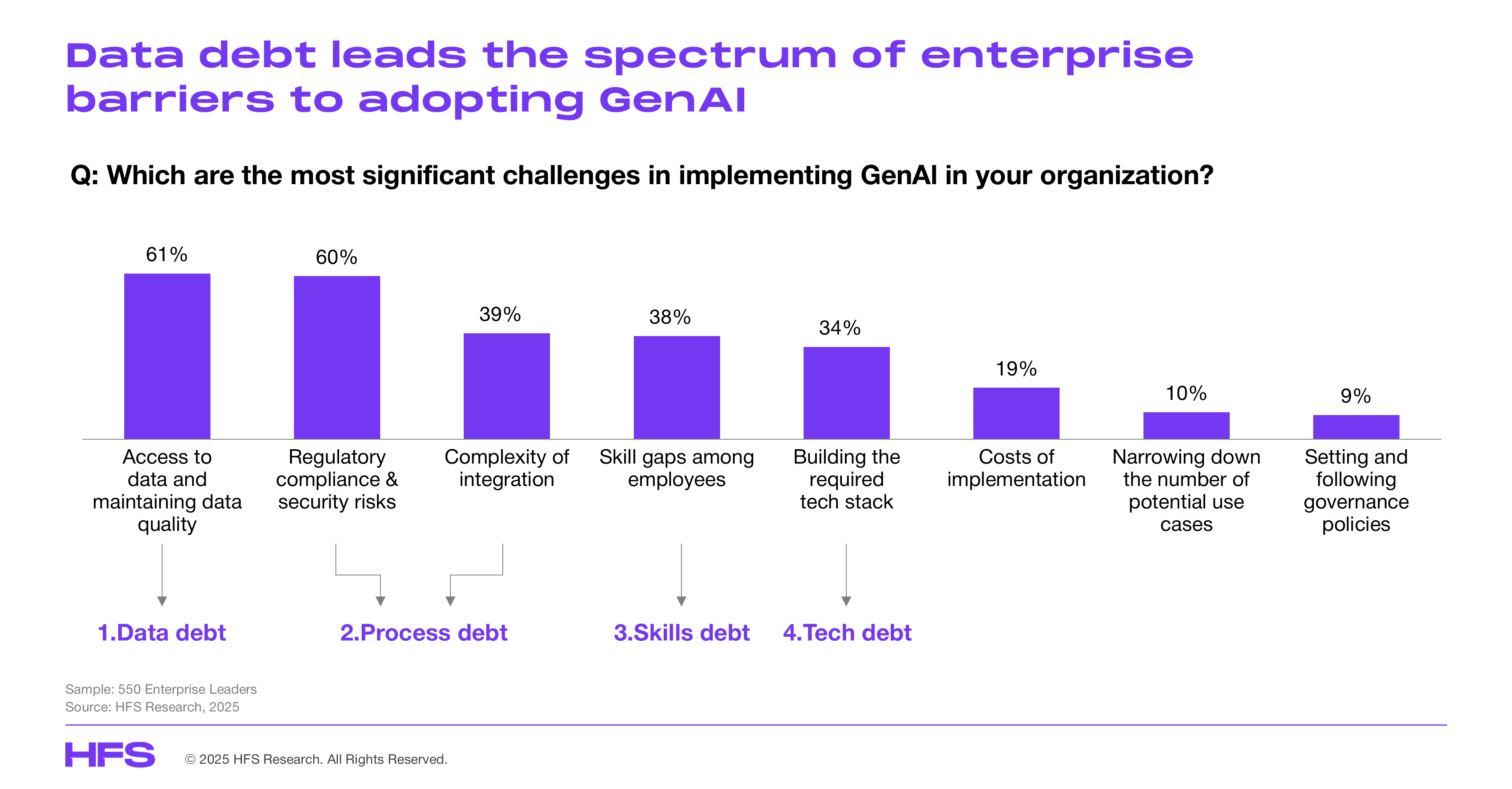 Data debt leads the spectrum of enterprise barriers to adopting GenAI

Q: Which are the most significant challenges in implementing GenAI in your organization?

61%
60%
39%
38%
34%
19%
10%
9%

Access to data and maintaining data quality
Regulatory compliance & security risks
Complexity of integration
Skill gaps among employees
Building the required tech stack
Costs of implementation
Narrowing down the number of potential use cases
Setting and following governance policies

1.Data debt
2.Process debt
3.Skills debt
4.Tech debt

Sample: 550 Enterprise Leaders
Source: HFS Research, 2025

HFS
© 2025 HFS Research. All Rights Reserved.